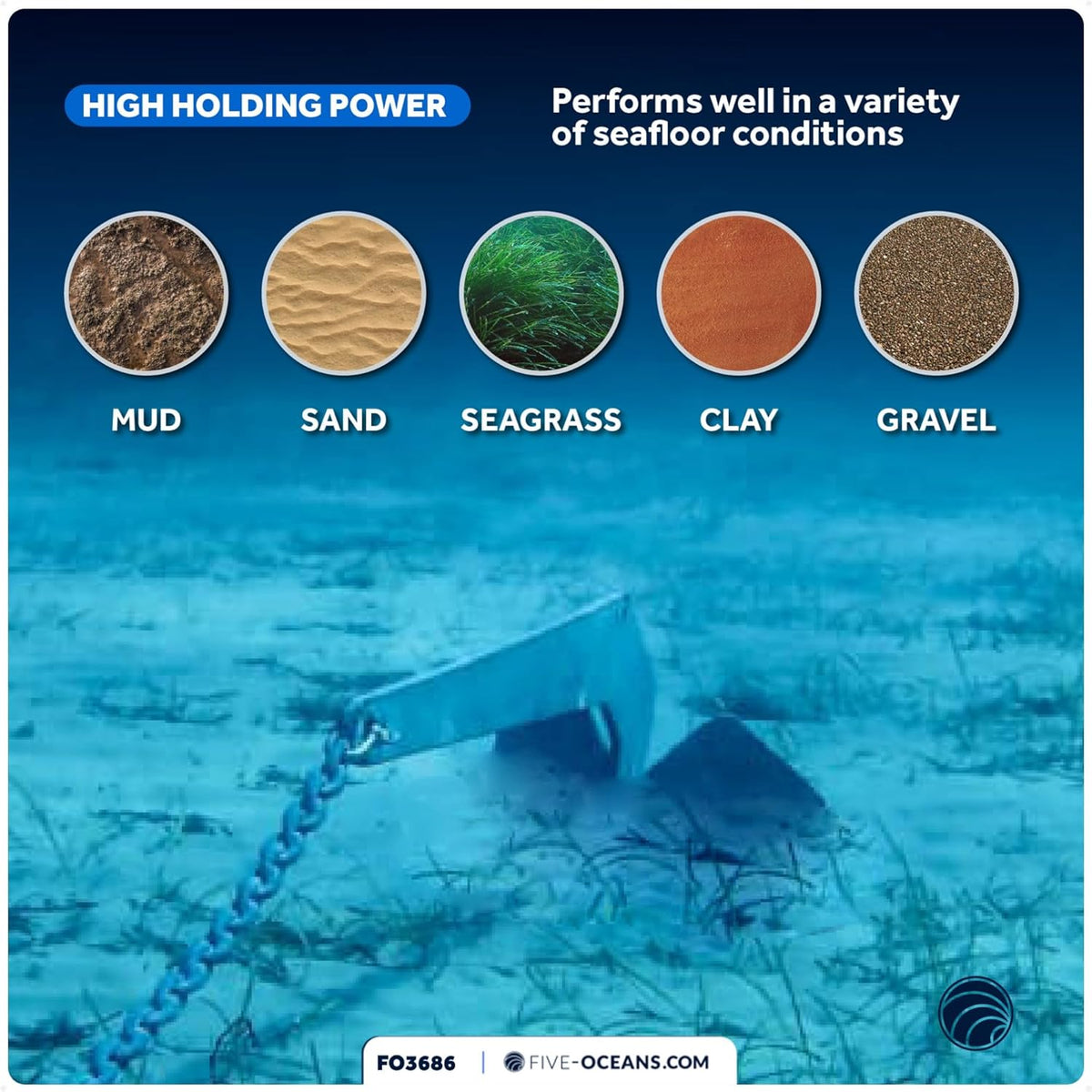 HIGH HOLDING POWER

Performs well in a variety of seafloor conditions

MUD

SAND

SEAGRASS

CLAY

GRAVEL

FO3686 | FIVE-OCEANS.COM